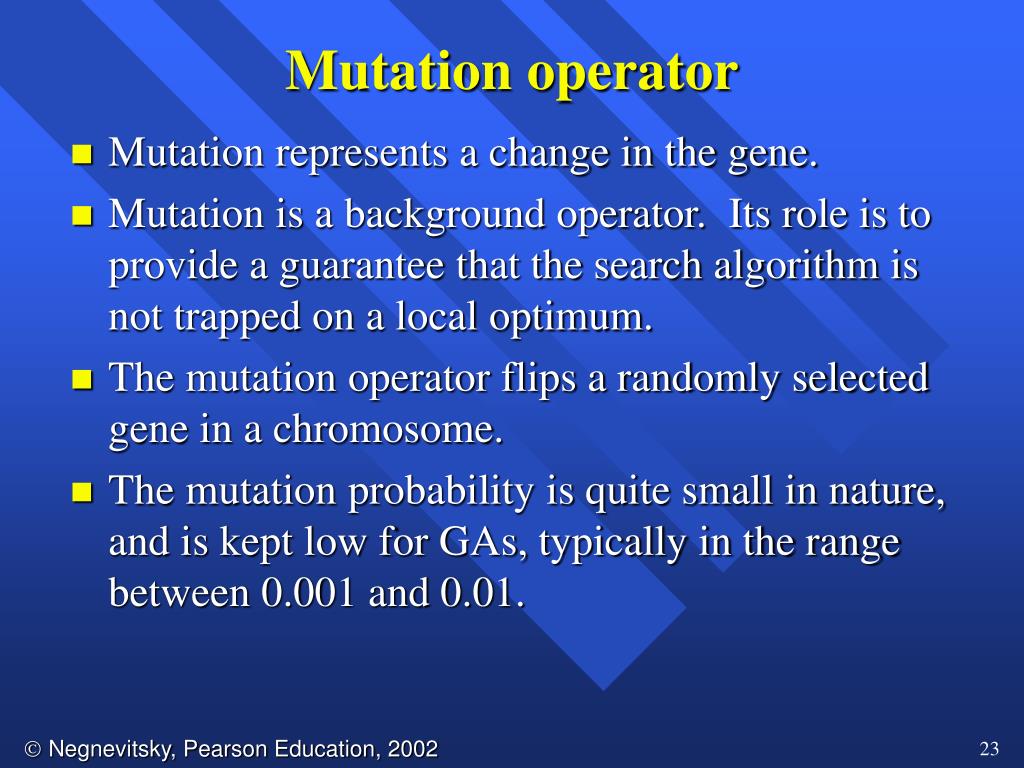 Mutation operator

- Mutation represents a change in the gene.
- Mutation is a background operator. Its role is to provide a guarantee that the search algorithm is not trapped on a local optimum.
- The mutation operator flips a randomly selected gene in a chromosome.
- The mutation probability is quite small in nature, and is kept low for GAs, typically in the range between 0.001 and 0.01.

© Negnevitsky, Pearson Education, 2002

23